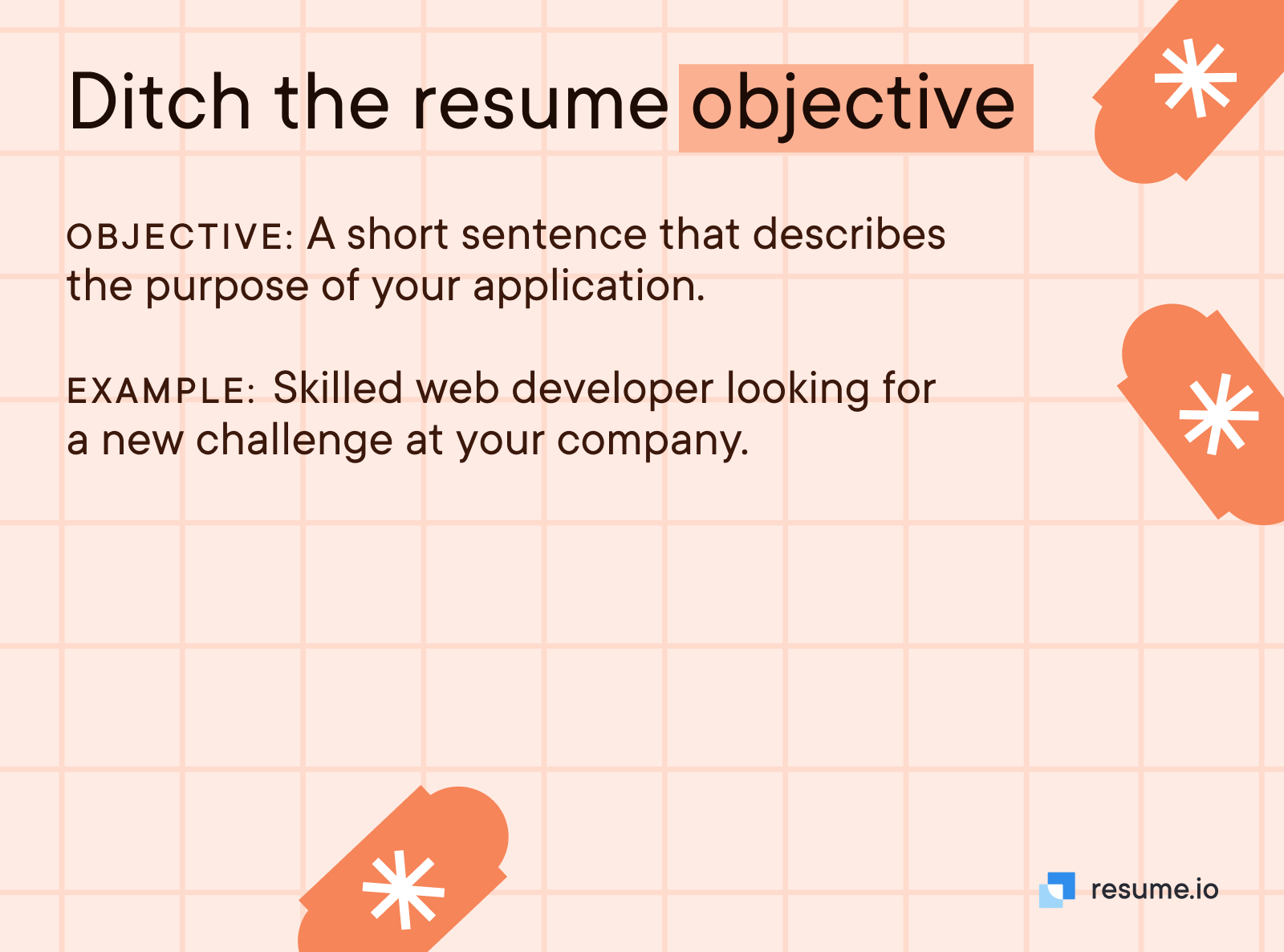 Ditch the resume objective

OBJECTIVE: A short sentence that describes the purpose of your application.

EXAMPLE: Skilled web developer looking for a new challenge at your company.

resume.io